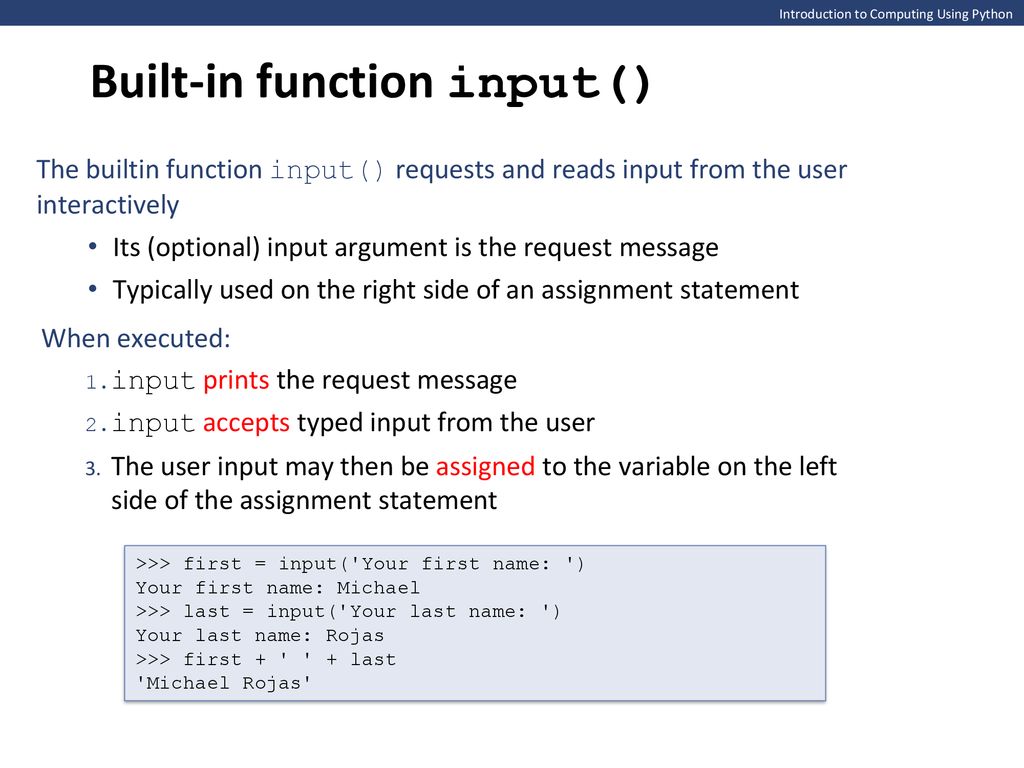 Introduction to Computing Using Python

Built-in function input()

The builtin function input() requests and reads input from the user interactively

• Its (optional) input argument is the request message
• Typically used on the right side of an assignment statement

When executed:

1. input prints the request message
2. input accepts typed input from the user
3. The user input may then be assigned to the variable on the left side of the assignment statement

>>> first = input('Your first name: ')
Your first name: Michael
>>> last = input('Your last name: ')
Your last name: Rojas
>>> first + ' ' + last
'Michael Rojas'